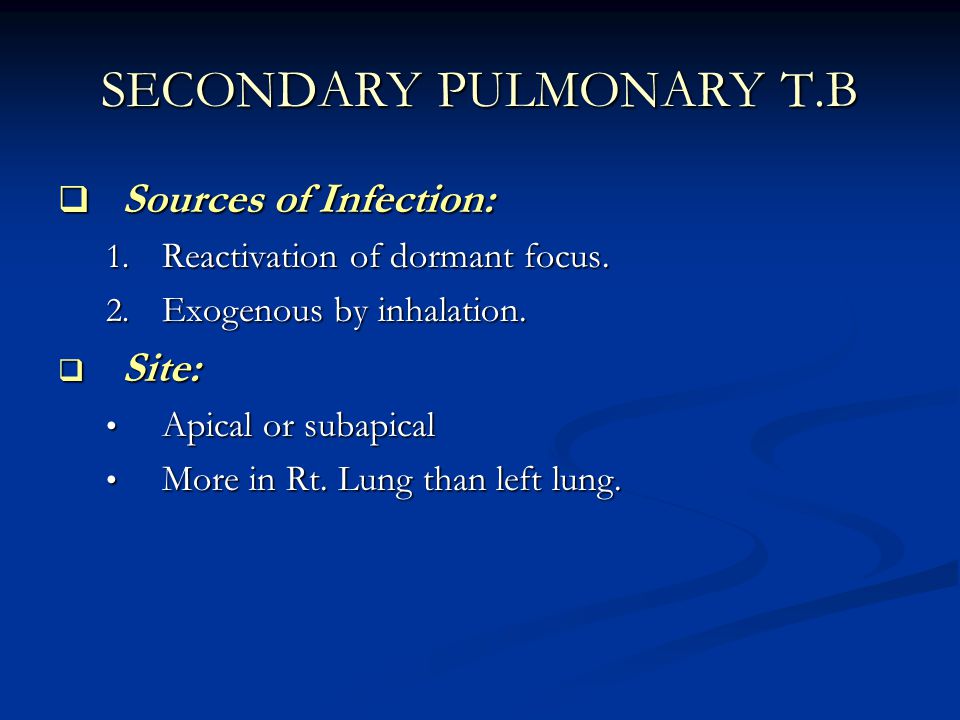 SECONDARY PULMONARY T.B

❑ Sources of Infection:

1. Reactivation of dormant focus.
2. Exogenous by inhalation.

❑ Site:

• Apical or subapical
• More in Rt. Lung than left lung.